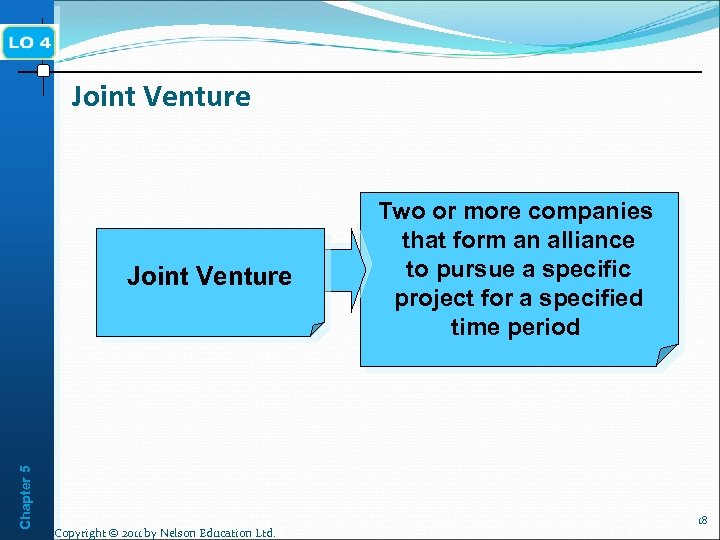 LO 4

Joint Venture

Joint Venture

Two or more companies that form an alliance to pursue a specific project for a specified time period

Chapter 5

Copyright © 2011 by Nelson Education Ltd.

18